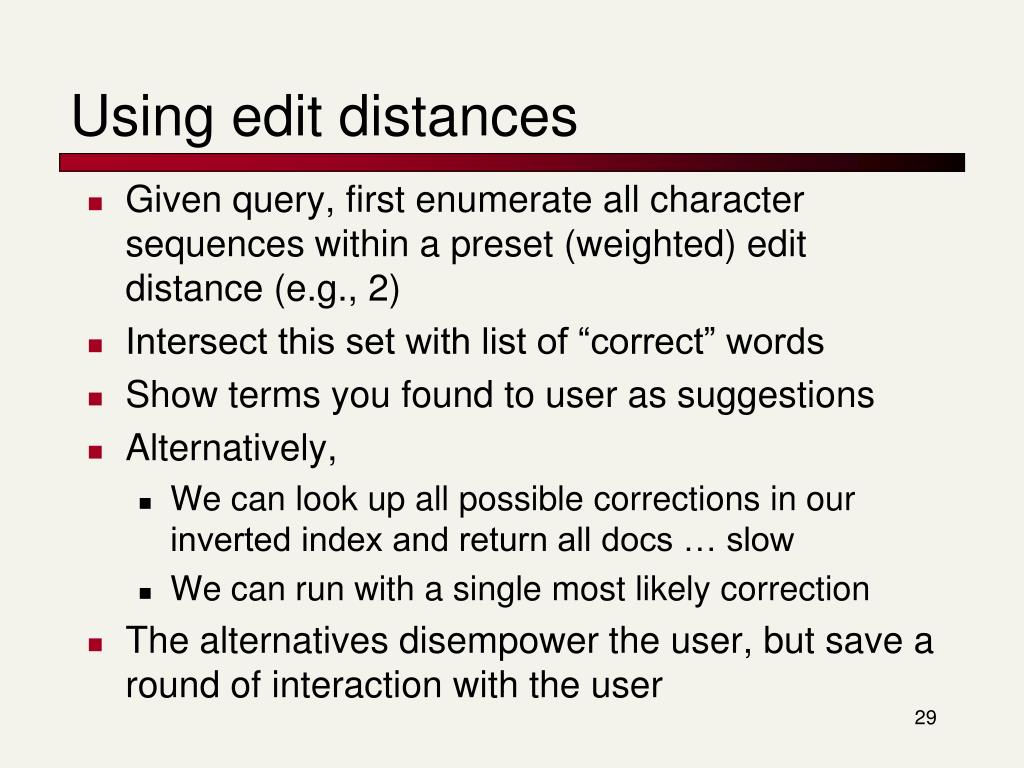 Using edit distances

- Given query, first enumerate all character sequences within a preset (weighted) edit distance (e.g., 2)
- Intersect this set with list of “correct” words
- Show terms you found to user as suggestions
- Alternatively,
  - We can look up all possible corrections in our inverted index and return all docs … slow
  - We can run with a single most likely correction
- The alternatives disempower the user, but save a round of interaction with the user

29